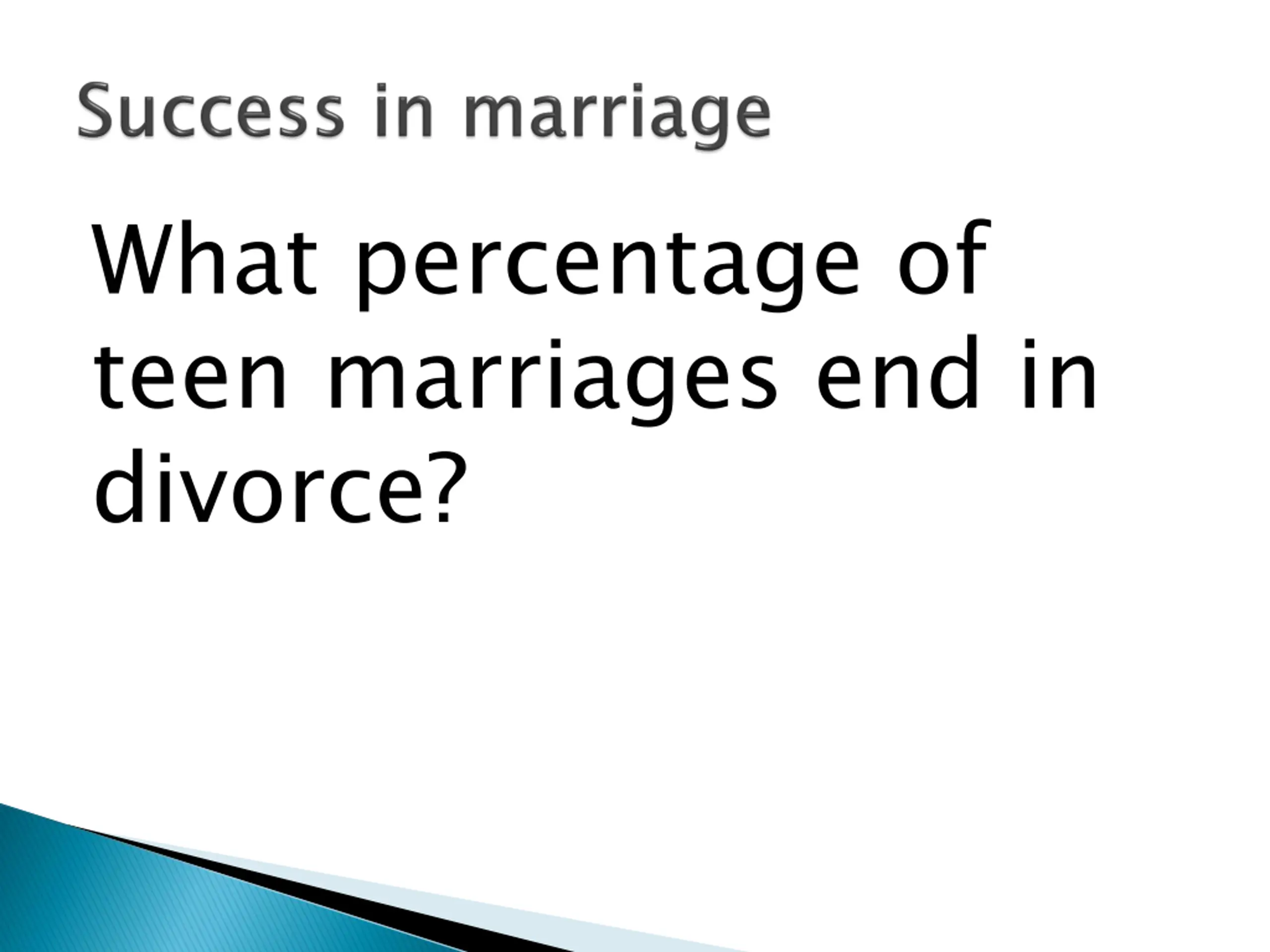 Success in marriage

What percentage of teen marriages end in divorce?